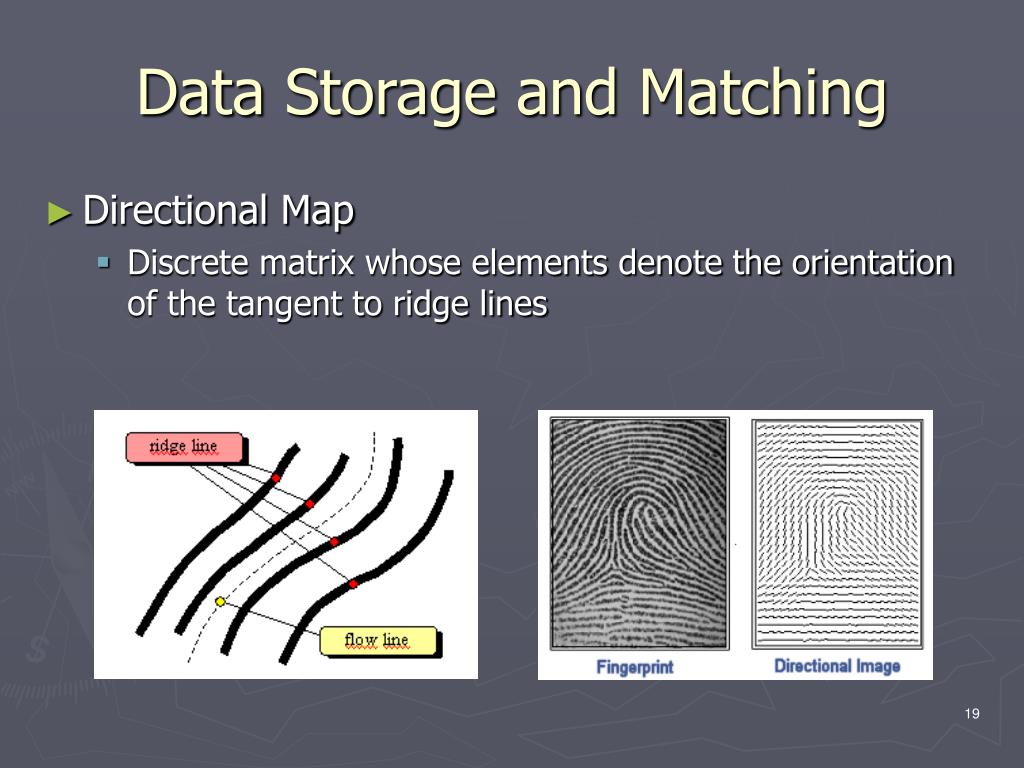 Data Storage and Matching

► Directional Map

▪ Discrete matrix whose elements denote the orientation of the tangent to ridge lines

ridge line

flow line

Fingerprint

Directional Image

19